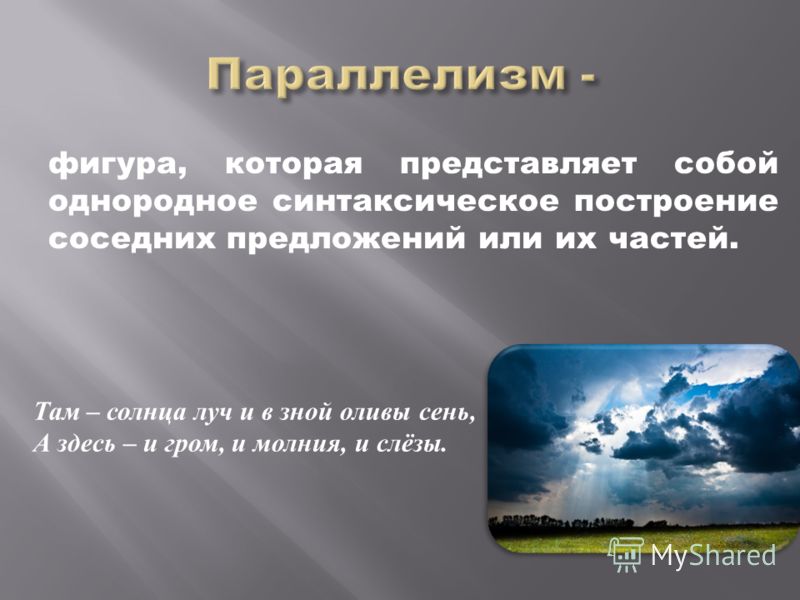 Параллелизм -

фигура, которая представляет собой однородное синтаксическое построение соседних предложений или их частей.

Там – солнца луч и в зной оливы сень,
А здесь – и гром, и молния, и слёзы.

MyShared